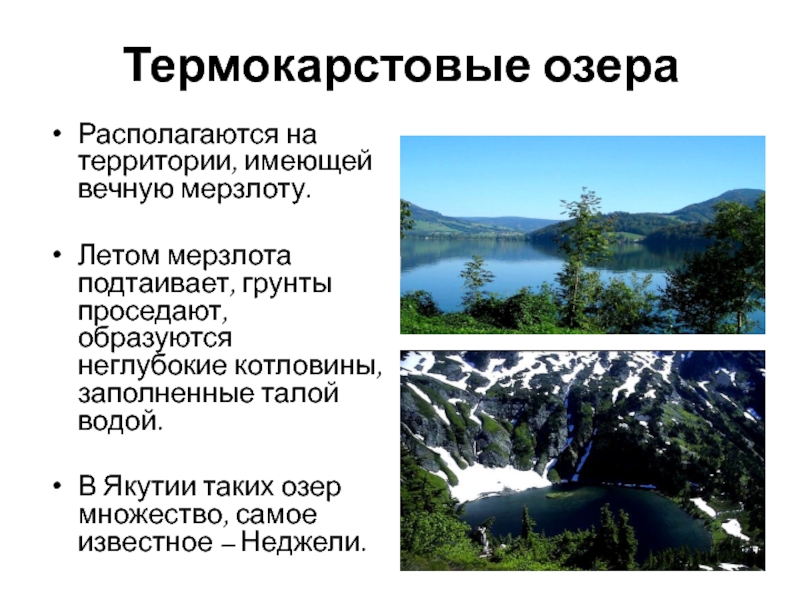 Термокарстовые озера

• Располагаются на территории, имеющей вечную мерзлоту.

• Летом мерзлота подтаивает, грунты проседают, образуются неглубокие котловины, заполненные талой водой.

• В Якутии таких озер множество, самое известное – Неджели.